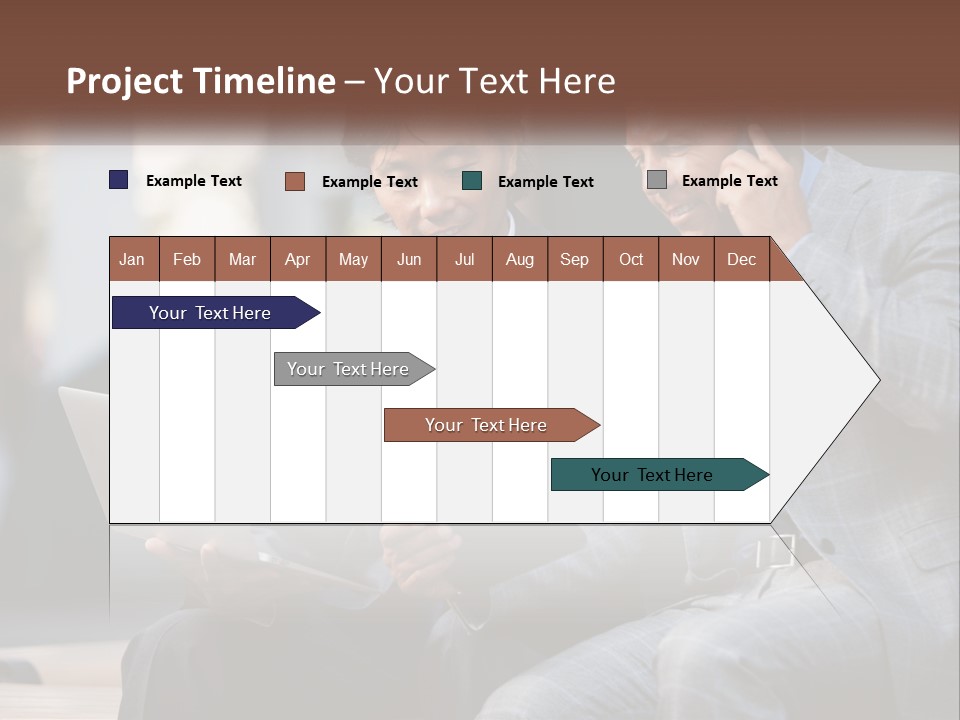 Project Timeline – Your Text Here

Example Text Example Text Example Text Example Text

| Jan | Feb | Mar | Apr | May | Jun | Jul | Aug | Sep | Oct | Nov | Dec |
|---|---|---|---|---|---|---|---|---|---|---|---|

Your Text Here

Your Text Here

Your Text Here

Your Text Here